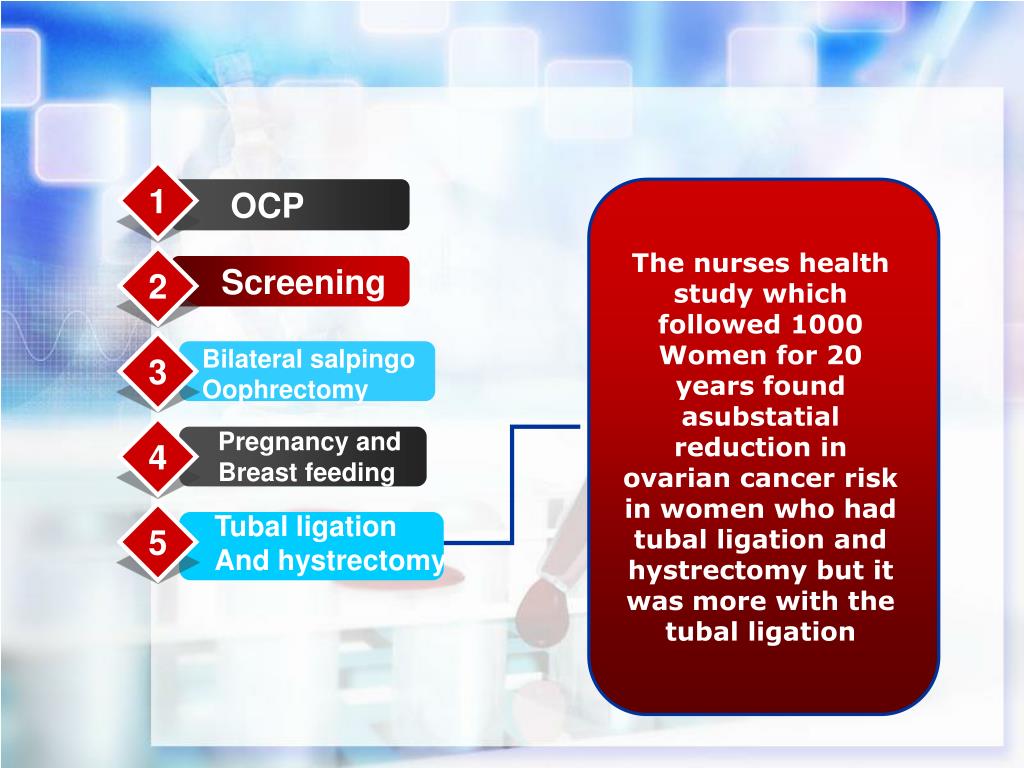 1 OCP

2 Screening

3 Bilateral salpingo Oophrectomy

4 Pregnancy and Breast feeding

5 Tubal ligation And hystrectomy

The nurses health study which followed 1000 Women for 20 years found asubstatial reduction in ovarian cancer risk in women who had tubal ligation and hystrectomy but it was more with the tubal ligation